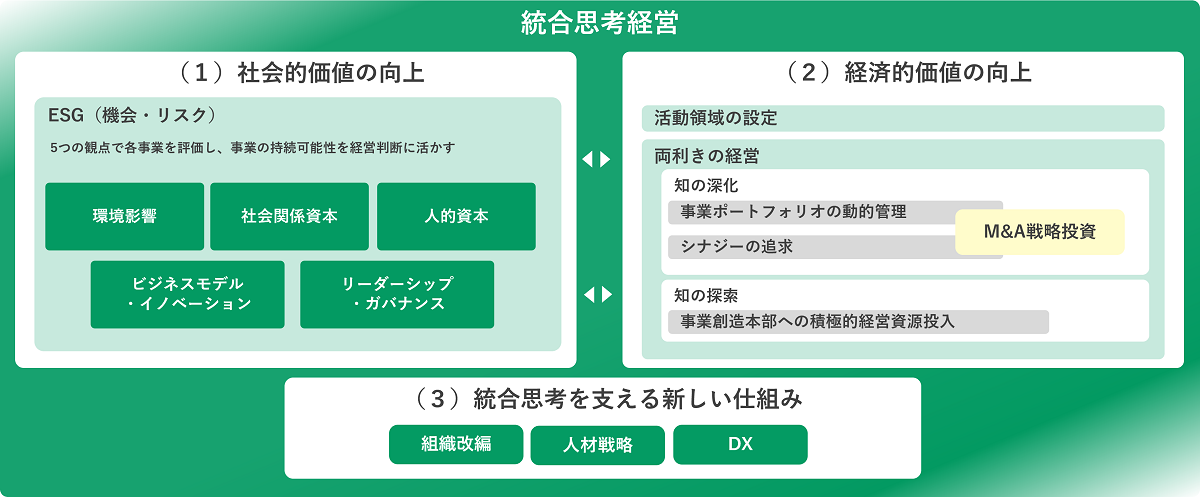 統合思考経営

（1）社会的価値の向上

ESG（機会・リスク）

5つの観点で各事業を評価し、事業の持続可能性を経営判断に活かす

環境影響

社会関係資本

人的資本

ビジネスモデル・イノベーション

リーダーシップ・ガバナンス

（2）経済的価値の向上

活動領域の設定

両利きの経営

知の深化

事業ポートフォリオの動的管理

シナジーの追求

M&A戦略投資

知の探索

事業創造本部への積極的経営資源投入

（3）統合思考を支える新しい仕組み

組織改編

人材戦略

DX